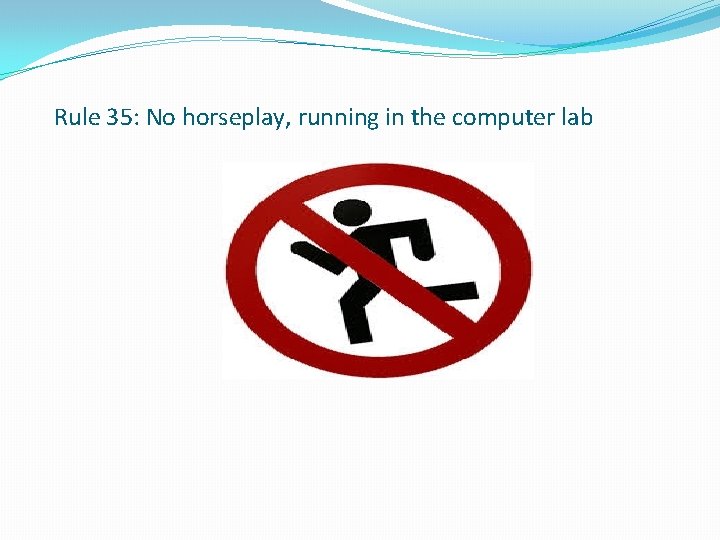 Rule 35: No horseplay, running in the computer lab